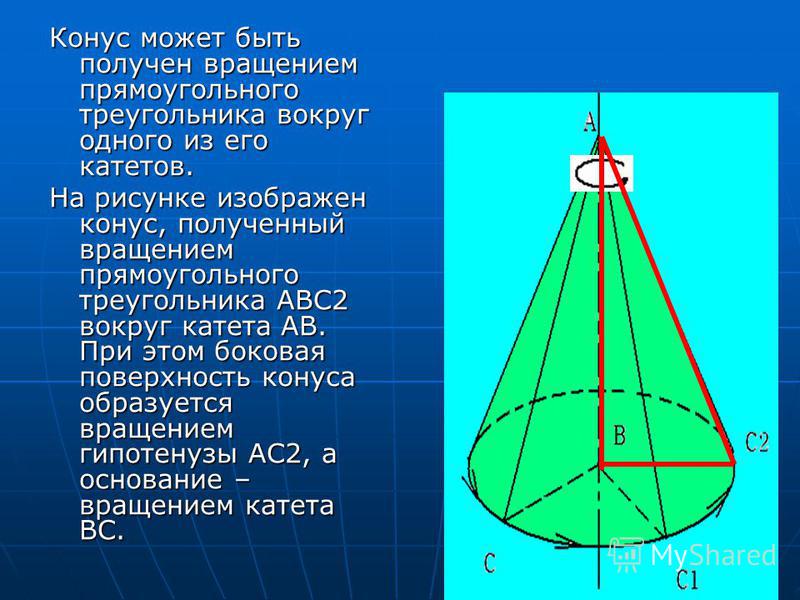 Конус может быть получен вращением прямоугольного треугольника вокруг одного из его катетов.

На рисунке изображен конус, полученный вращением прямоугольного треугольника ABC2 вокруг катета AB. При этом боковая поверхность конуса образуется вращением гипотенузы AC2, а основание – вращением катета BC.

A

B

C2

C

C1

MyShared